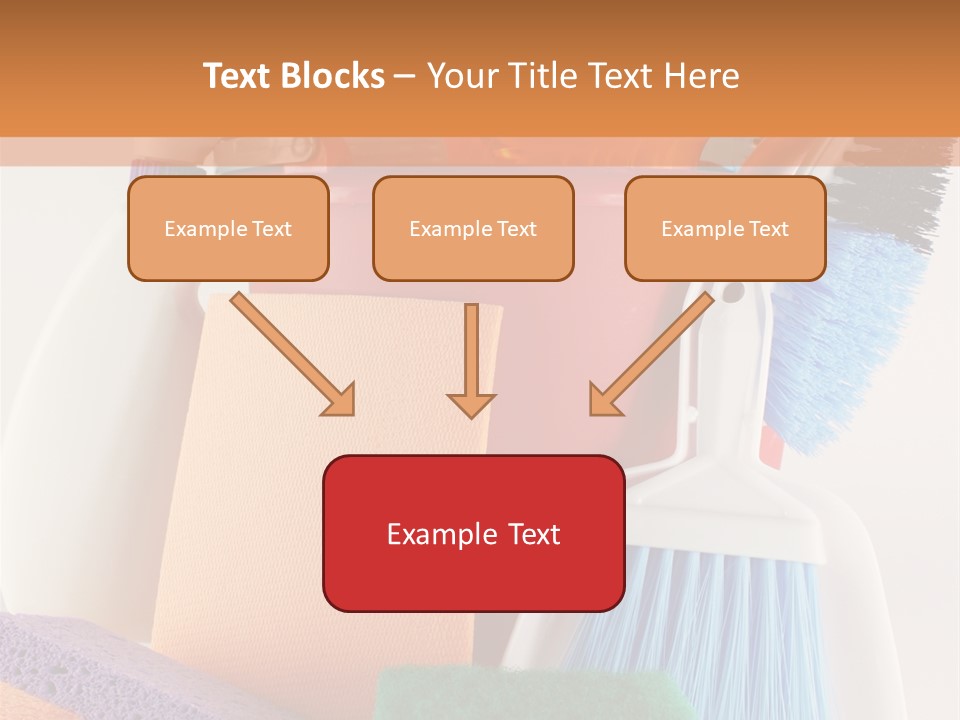 Text Blocks – Your Title Text Here

Example Text

Example Text

Example Text

Example Text